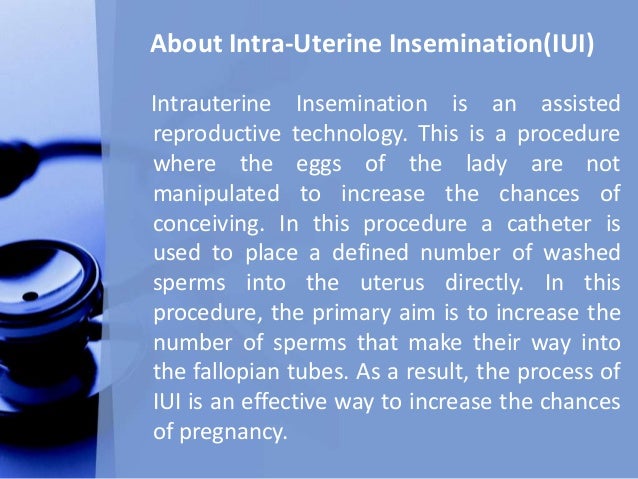 About Intra-Uterine Insemination(IUI)

Intrauterine Insemination is an assisted reproductive technology. This is a procedure where the eggs of the lady are not manipulated to increase the chances of conceiving. In this procedure a catheter is used to place a defined number of washed sperms into the uterus directly. In this procedure, the primary aim is to increase the number of sperms that make their way into the fallopian tubes. As a result, the process of IUI is an effective way to increase the chances of pregnancy.